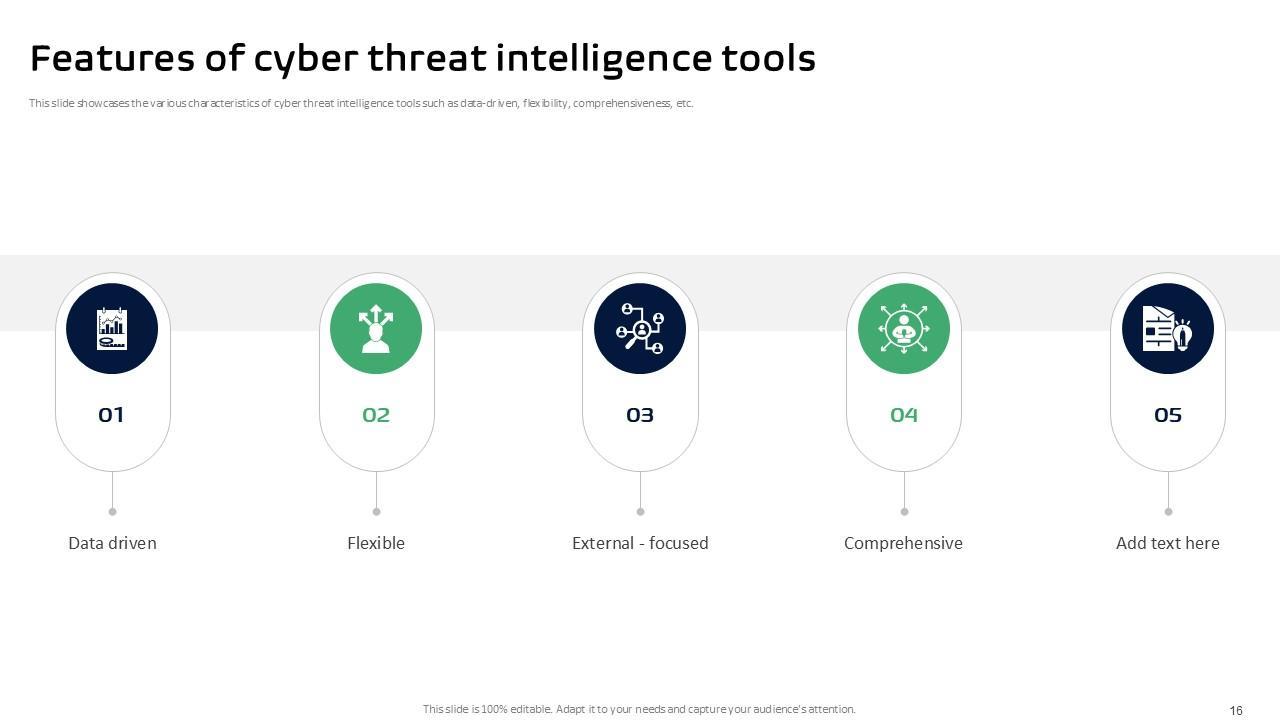 Features of cyber threat intelligence tools

This slide showcases the various characteristics of cyber threat intelligence tools such as data-driven, flexibility, comprehensiveness, etc.

01

Data driven

02

Flexible

03

External - focused

04

Comprehensive

05

Add text here

This slide is 100% editable. Adapt it to your needs and capture your audience's attention.

16